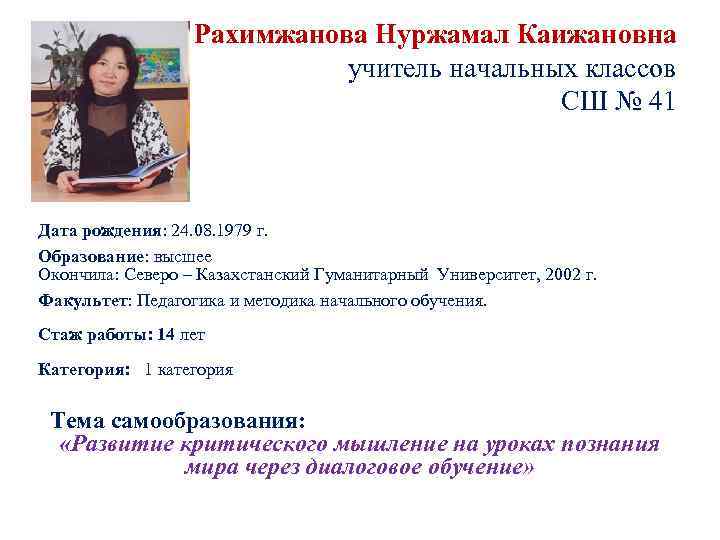 Рахимжанова Нуржамал Каижановна
учитель начальных классов
СШ № 41

Дата рождения: 24.08.1979 г.

Образование: высшее
Окончила: Северо – Казахстанский Гуманитарный Университет, 2002 г.

Факультет: Педагогика и методика начального обучения.

Стаж работы: 14 лет

Категория: 1 категория

Тема самообразования:
«Развитие критического мышление на уроках познания мира через диалоговое обучение»